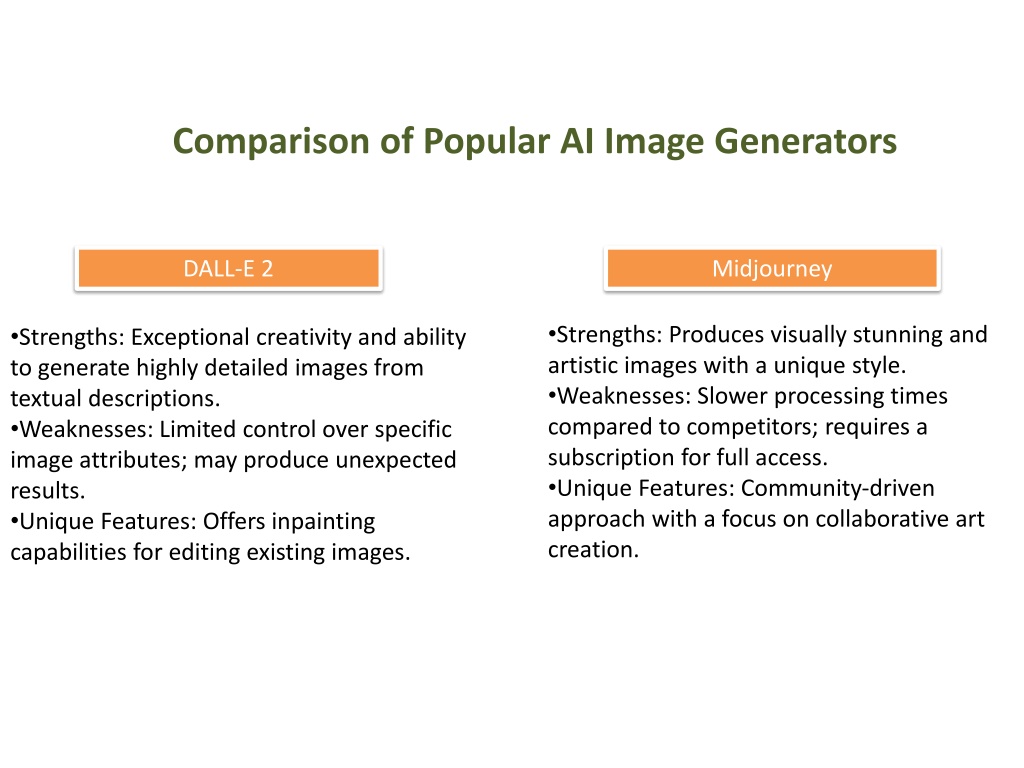 Comparison of Popular AI Image Generators

DALL-E 2

•Strengths: Exceptional creativity and ability to generate highly detailed images from textual descriptions.
•Weaknesses: Limited control over specific image attributes; may produce unexpected results.
•Unique Features: Offers inpainting capabilities for editing existing images.

Midjourney

•Strengths: Produces visually stunning and artistic images with a unique style.
•Weaknesses: Slower processing times compared to competitors; requires a subscription for full access.
•Unique Features: Community-driven approach with a focus on collaborative art creation.